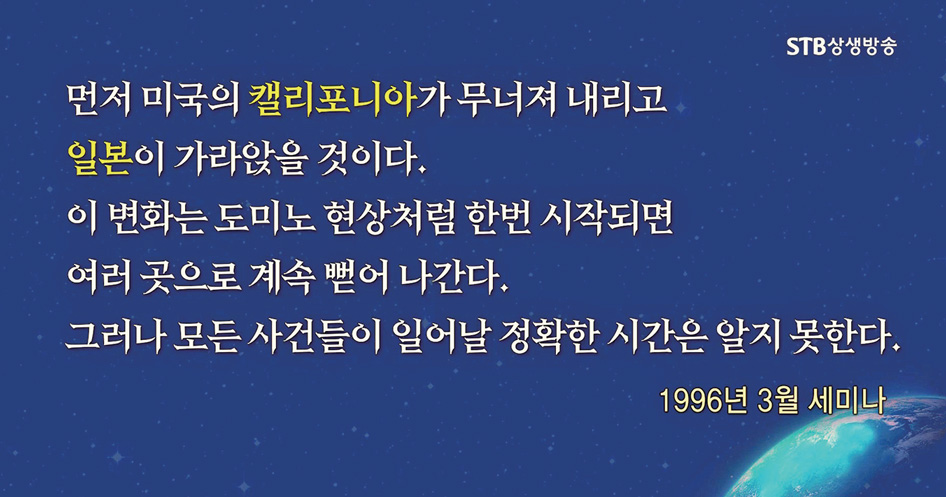 STB상생방송

먼저 미국의 캘리포니아가 무너져 내리고
일본이 가라앉을 것이다.
이 변화는 도미노 현상처럼 한번 시작되면
여러 곳으로 계속 뻗어 나간다.
그러나 모든 사건들이 일어날 정확한 시간은 알지 못한다.

1996년 3월 세미나